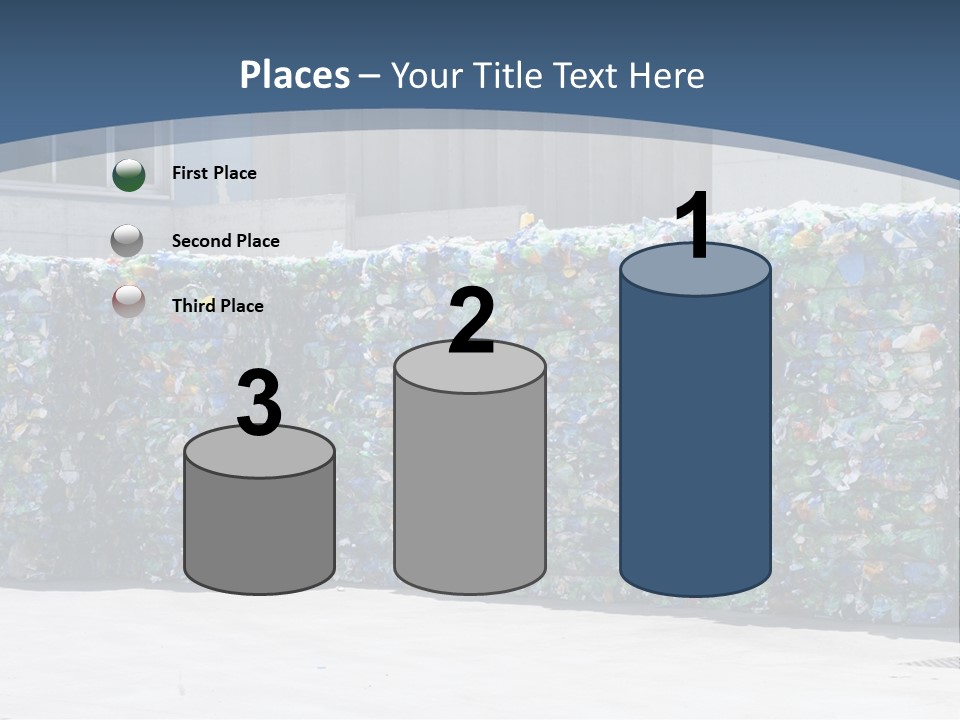 Places – Your Title Text Here

First Place

Second Place

Third Place

3

2

1